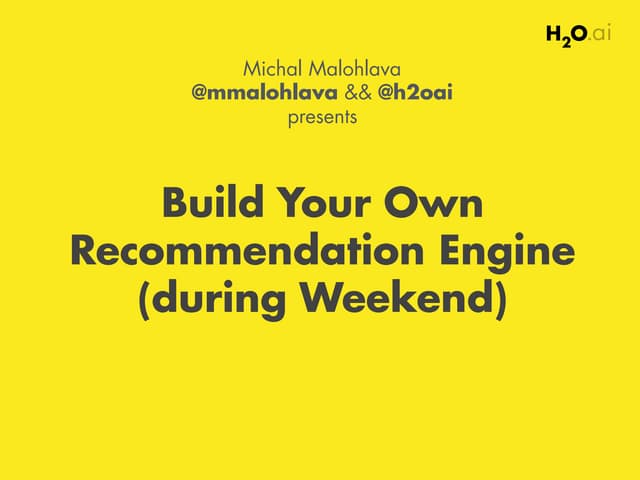 $H_2O$.ai

Michal Malohlava
@mmalohlava && @h2oai
presents

Build Your Own Recommendation Engine (during Weekend)